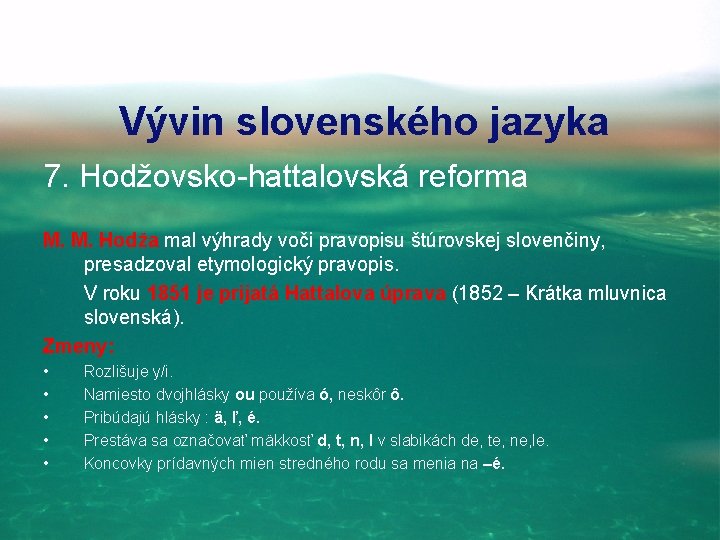 Vývin slovenského jazyka

7. Hodžovsko-hattalovská reforma

M. M. Hodža mal výhrady voči pravopisu štúrovskej slovenčiny, presadzoval etymologický pravopis.

V roku 1851 je prijatá Hattalova úprava (1852 – Krátka mluvnica slovenská).

Zmeny:

• Rozlišuje y/i.
• Namiesto dvojhlásky ou používa ó, neskôr ô.
• Pribúdajú hlásky : ä, ľ, é.
• Prestáva sa označovať mäkkosť d, t, n, l v slabikách de, te, ne,le.
• Koncovky prídavných mien stredného rodu sa menia na –é.